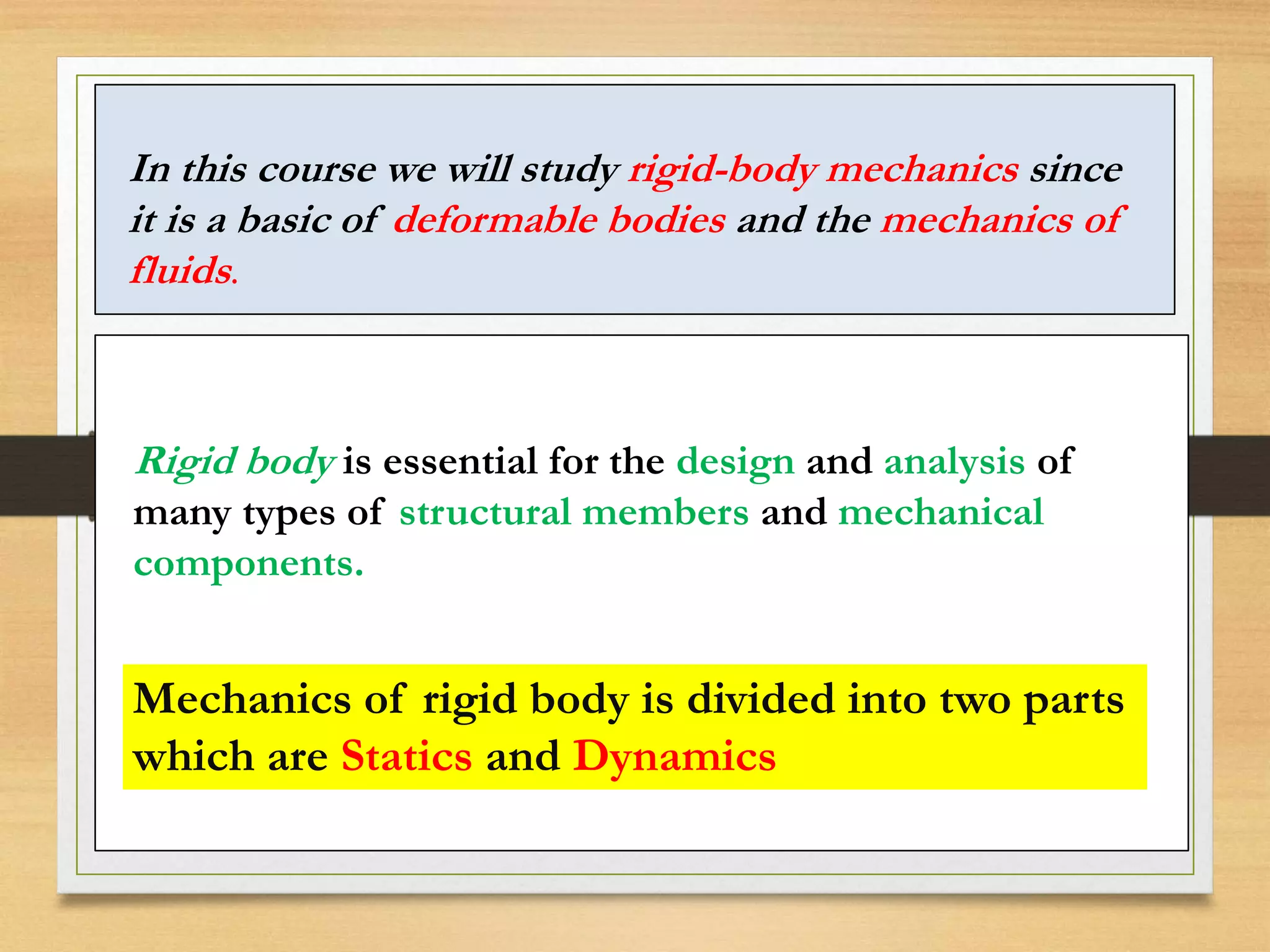 In this course we will study rigid-body mechanics since it is a basic of deformable bodies and the mechanics of fluids.

Rigid body is essential for the design and analysis of many types of structural members and mechanical components.

Mechanics of rigid body is divided into two parts which are Statics and Dynamics